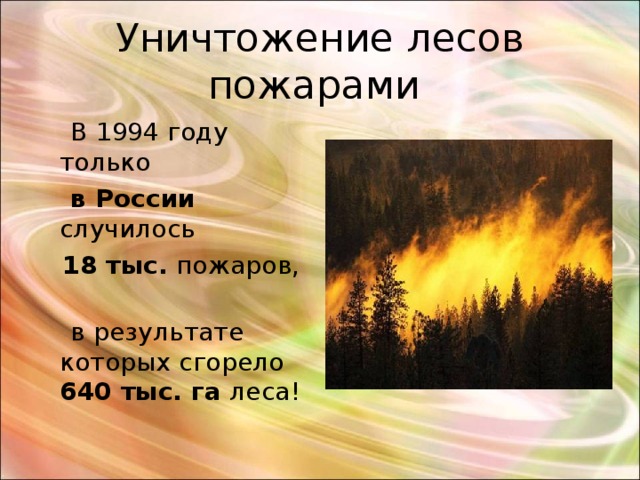 Уничтожение лесов пожарами

В 1994 году только

в России случилось

18 тыс. пожаров,

в результате которых сгорело 640 тыс. га леса!